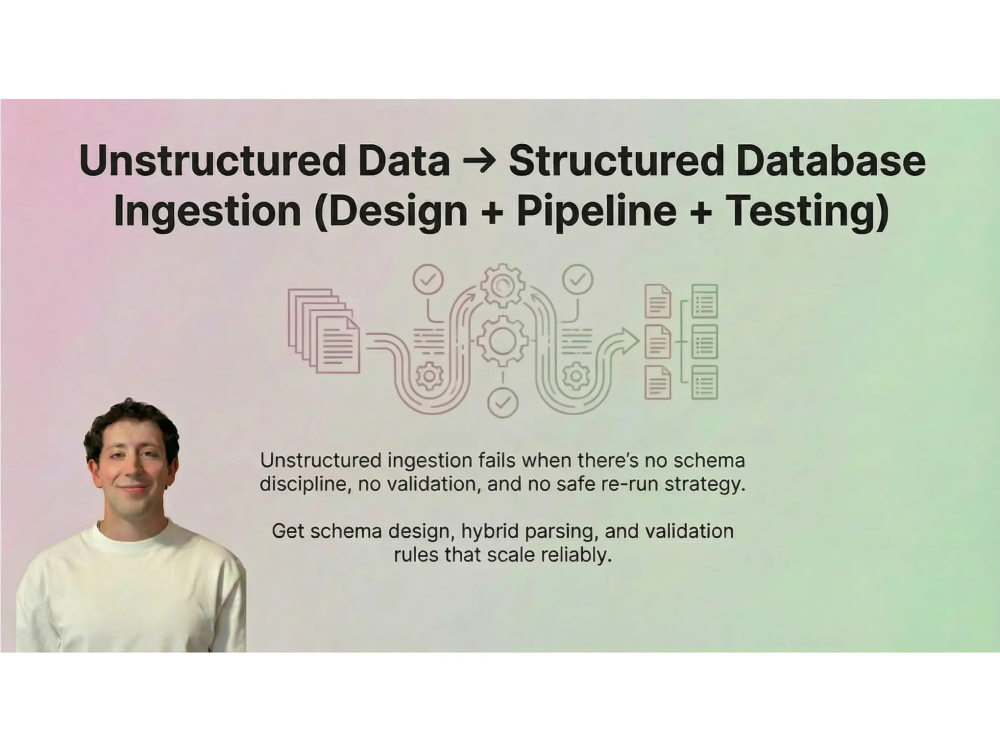 Unstructured Data → Structured Database Ingestion (Design + Pipeline + Testing)

Unstructured ingestion fails when there's no schema discipline, no validation, and no safe re-run strategy.

Get schema design, hybrid parsing, and validation rules that scale reliably.